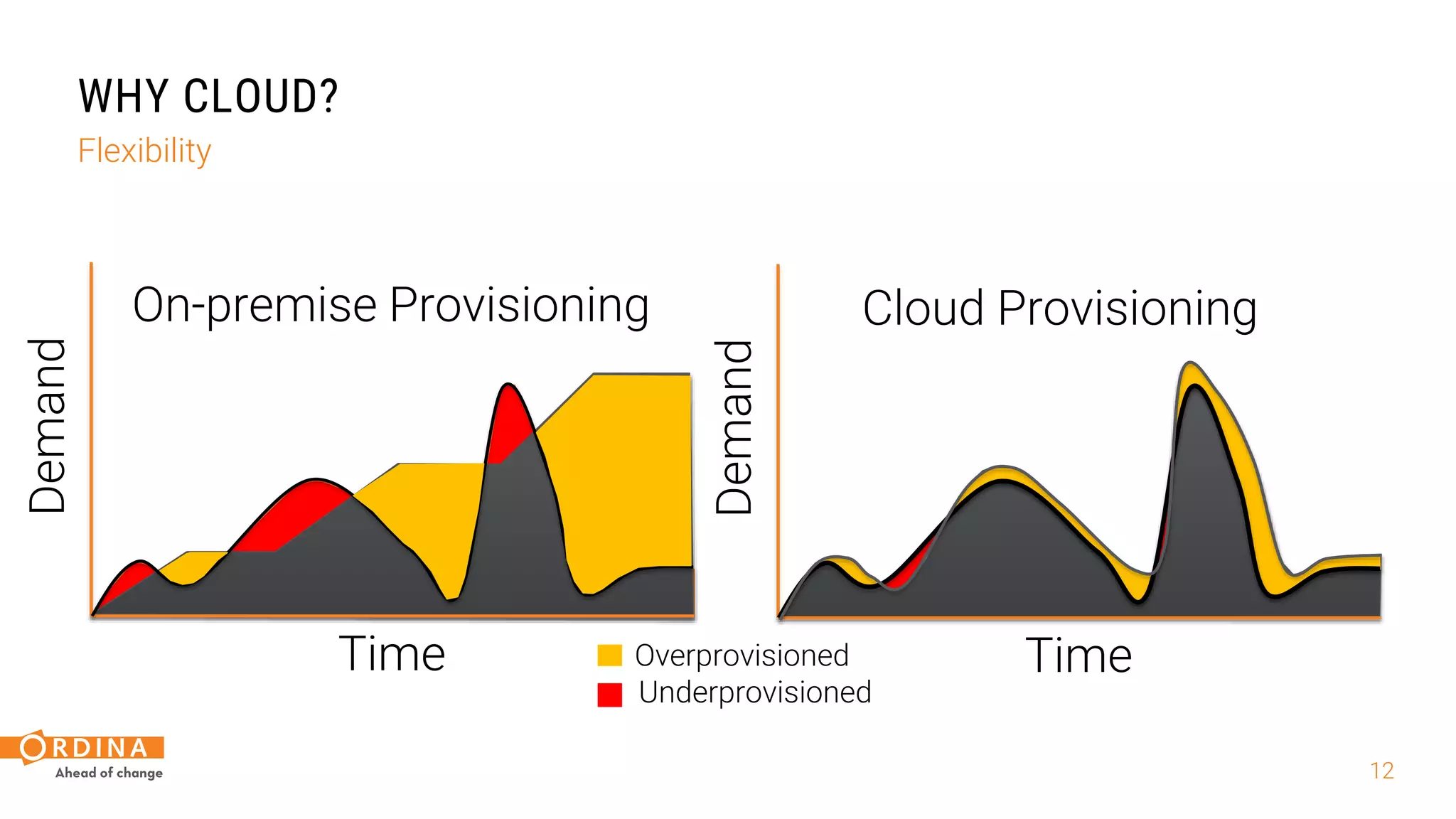 WHY CLOUD?
Flexibility

On-premise Provisioning

Demand

Time

Cloud Provisioning

Demand

Time

Overprovisioned
Underprovisioned

ORDINA
Ahead of change

12